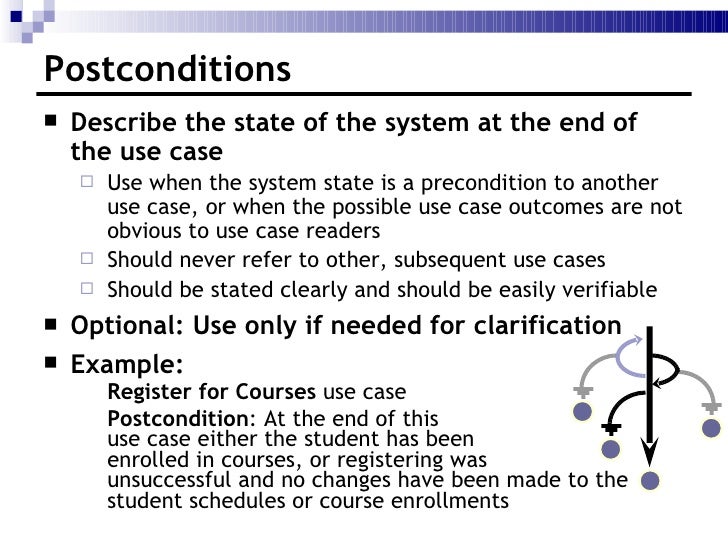 Postconditions

■ Describe the state of the system at the end of the use case

□ Use when the system state is a precondition to another use case, or when the possible use case outcomes are not obvious to use case readers

□ Should never refer to other, subsequent use cases

□ Should be stated clearly and should be easily verifiable

■ Optional: Use only if needed for clarification

■ Example:

Register for Courses use case

Postcondition: At the end of this use case either the student has been enrolled in courses, or registering was unsuccessful and no changes have been made to the student schedules or course enrollments